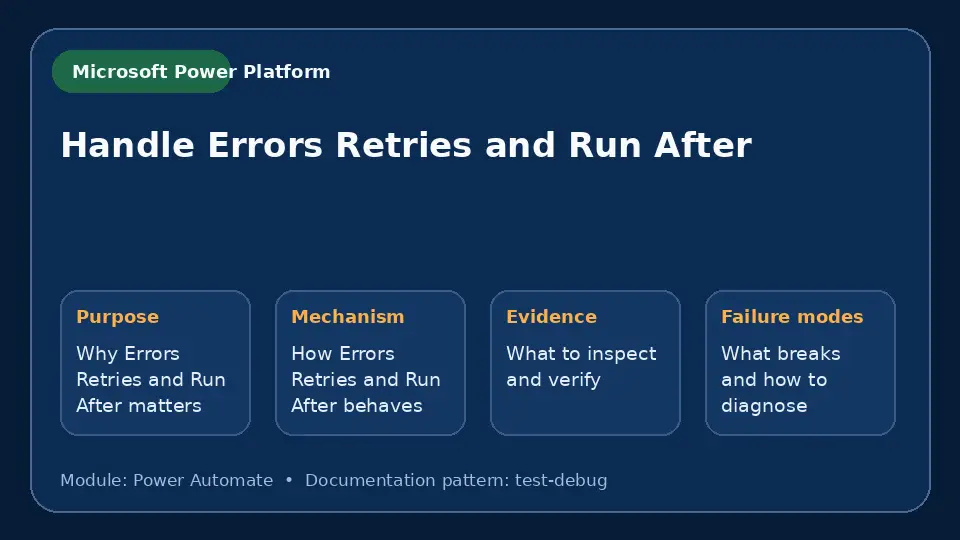 Microsoft Power Platform

Handle Errors Retries and Run After

Purpose
Why Errors Retries and Run After matters

Mechanism
How Errors Retries and Run After behaves

Evidence
What to inspect and verify

Failure modes
What breaks and how to diagnose

Module: Power Automate • Documentation pattern: test-debug